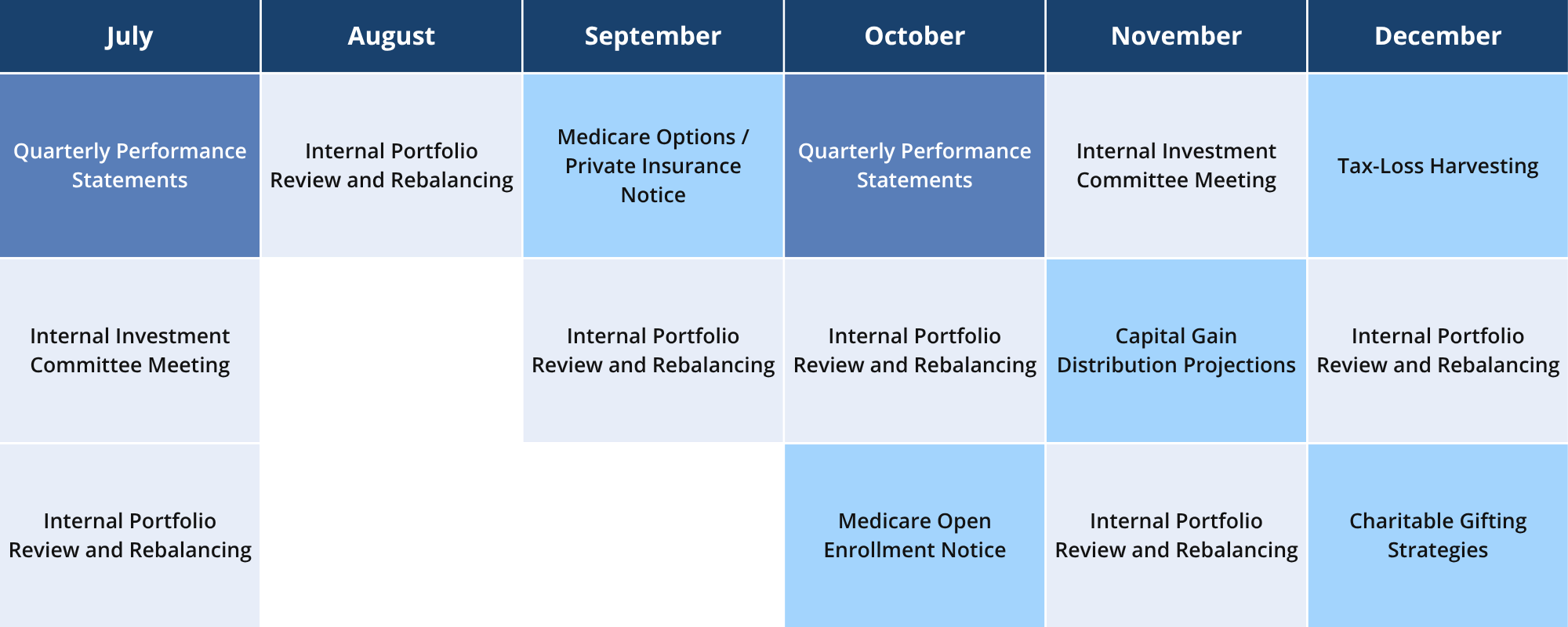 | July | August | September | October | November | December |
|---|---|---|---|---|---|
| Quarterly Performance Statements | Internal Portfolio Review and Rebalancing | Medicare Options / Private Insurance Notice | Quarterly Performance Statements | Internal Investment Committee Meeting | Tax-Loss Harvesting |
| Internal Investment Committee Meeting | | Internal Portfolio Review and Rebalancing | Internal Portfolio Review and Rebalancing | Capital Gain Distribution Projections | Internal Portfolio Review and Rebalancing |
| Internal Portfolio Review and Rebalancing | | | Medicare Open Enrollment Notice | Internal Portfolio Review and Rebalancing | Charitable Gifting Strategies |